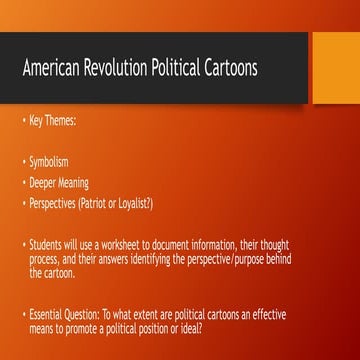 American Revolution Political Cartoons

• Key Themes:

• Symbolism
• Deeper Meaning
• Perspectives (Patriot or Loyalist?)

• Students will use a worksheet to document information, their thought process, and their answers identifying the perspective/purpose behind the cartoon.

• Essential Question: To what extent are political cartoons an effective means to promote a political position or ideal?